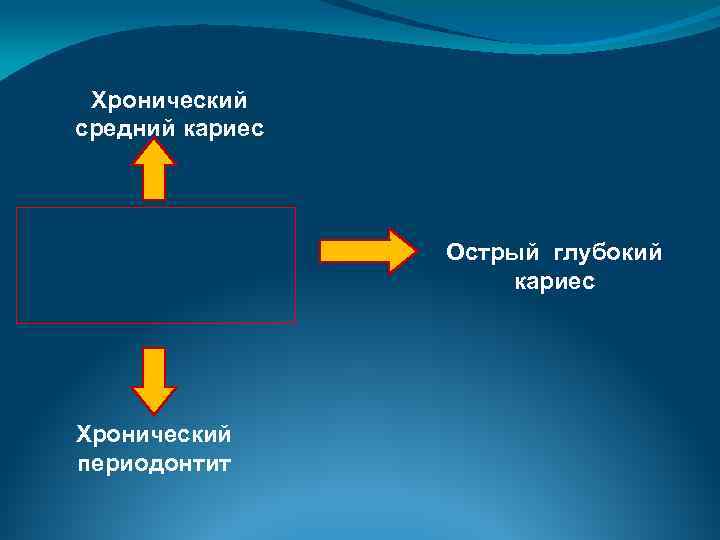 Хронический средний кариес

Острый глубокий кариес

Хронический периодонтит